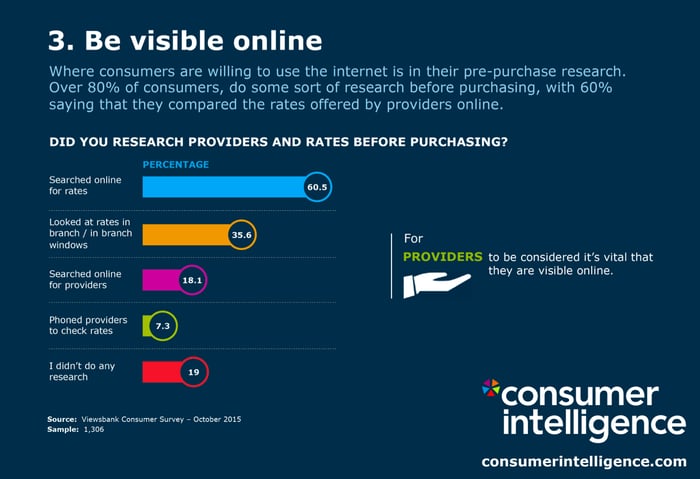 3. Be visible online

Where consumers are willing to use the internet is in their pre-purchase research. Over 80% of consumers, do some sort of research before purchasing, with 60% saying that they compared the rates offered by providers online.

DID YOU RESEARCH PROVIDERS AND RATES BEFORE PURCHASING?

PERCENTAGE

Searched online for rates 60.5

Looked at rates in branch / in branch windows 35.6

Searched online for providers 18.1

Phoned providers to check rates 7.3

I didn't do any research 19

For PROVIDERS to be considered it's vital that they are visible online.

Source: Viewsbank Consumer Survey – October 2015
Sample: 1,306

consumer intelligence

consumerintelligence.com